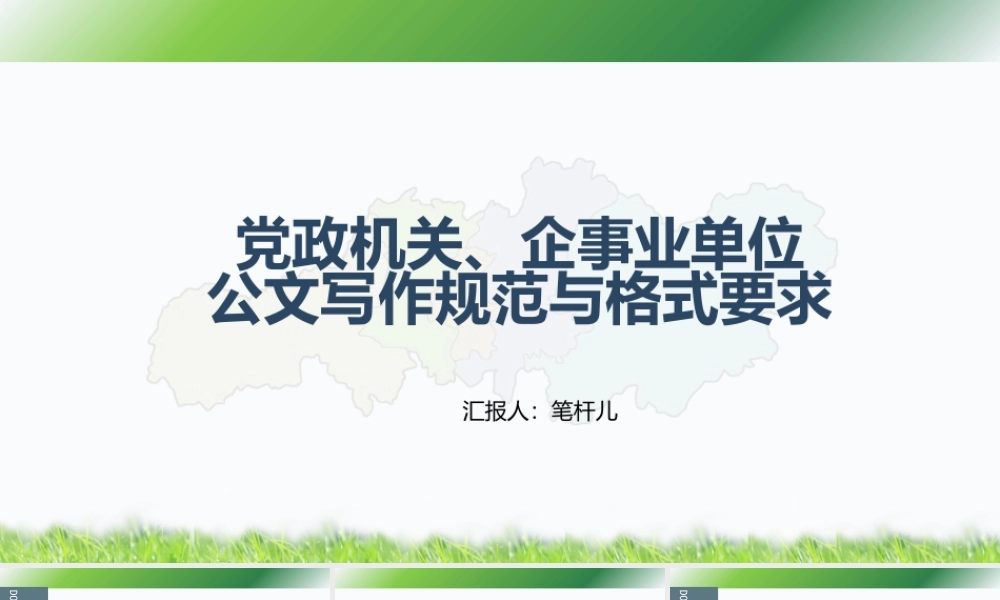 党政机关、企事业单位
公文写作规范与格式要求

汇报人：笔杆儿